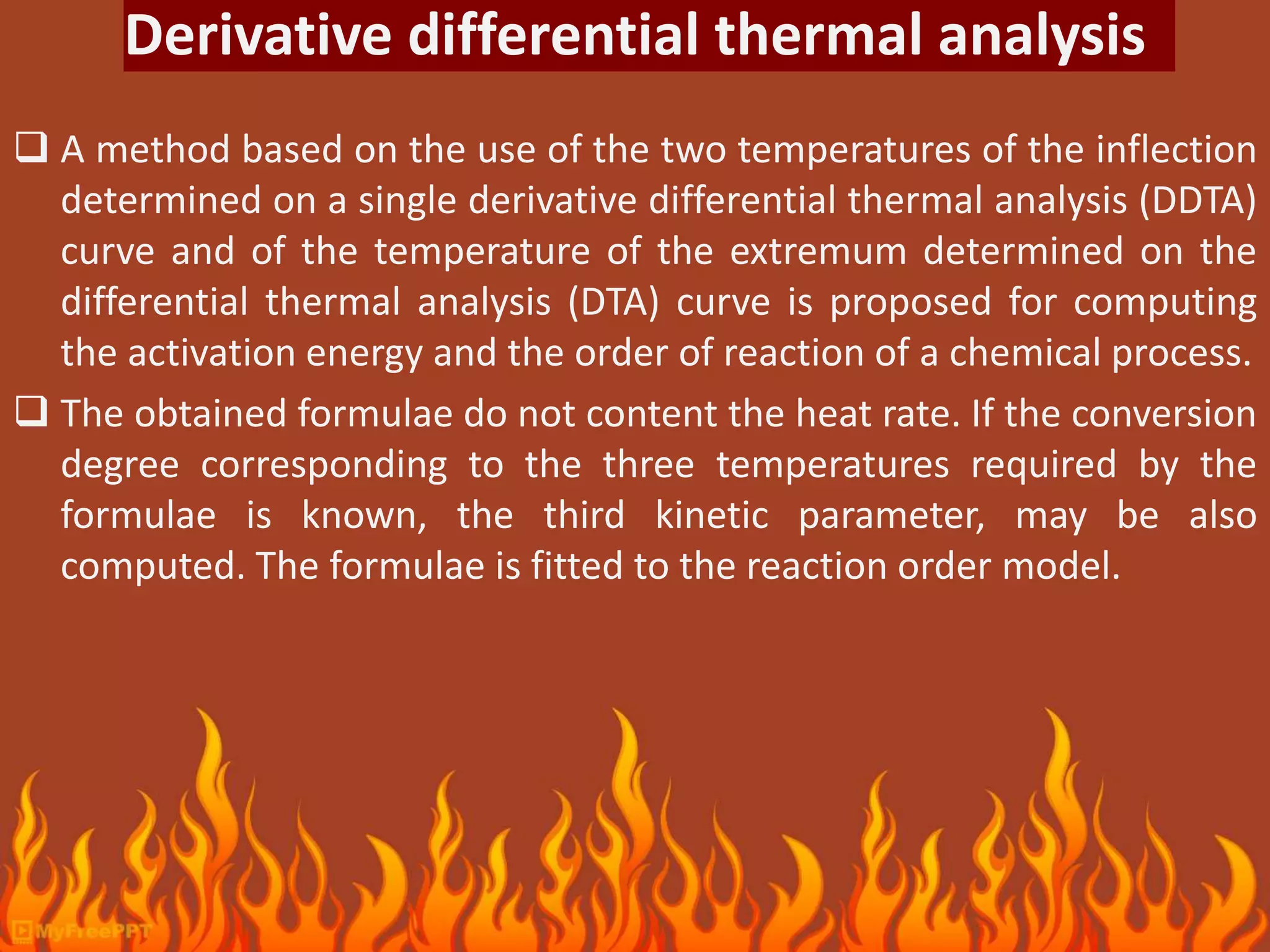 Derivative differential thermal analysis

❑ A method based on the use of the two temperatures of the inflection determined on a single derivative differential thermal analysis (DDTA) curve and of the temperature of the extremum determined on the differential thermal analysis (DTA) curve is proposed for computing the activation energy and the order of reaction of a chemical process.

❑ The obtained formulae do not content the heat rate. If the conversion degree corresponding to the three temperatures required by the formulae is known, the third kinetic parameter, may be also computed. The formulae is fitted to the reaction order model.

MyFreePPT